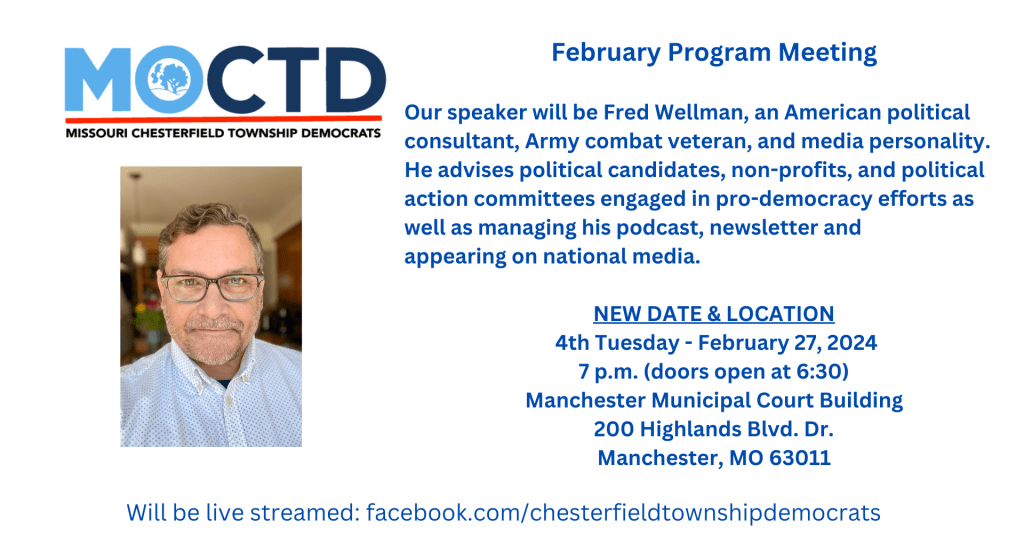 MOCTD
MISSOURI CHESTERFIELD TOWNSHIP DEMOCRATS

February Program Meeting

Our speaker will be Fred Wellman, an American political consultant, Army combat veteran, and media personality. He advises political candidates, non-profits, and political action committees engaged in pro-democracy efforts as well as managing his podcast, newsletter and appearing on national media.

NEW DATE & LOCATION
4th Tuesday - February 27, 2024
7 p.m. (doors open at 6:30)
Manchester Municipal Court Building
200 Highlands Blvd. Dr.
Manchester, MO 63011

Will be live streamed: facebook.com/chesterfieldtownshipdemocrats